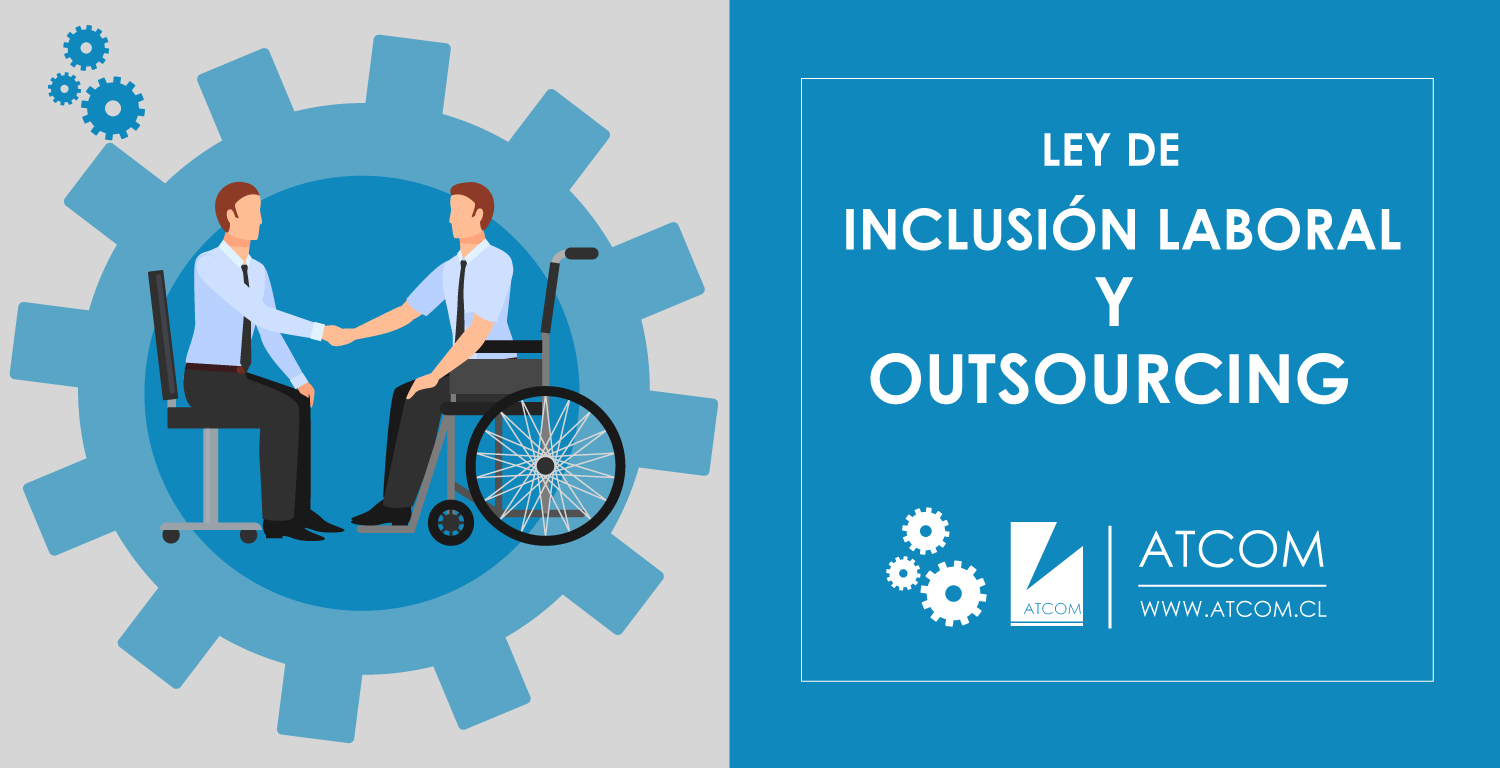 LEY DE
INCLUSIÓN LABORAL
Y
OUTSOURCING

ATCOM
ATCOM
WWW.ATCOM.CL